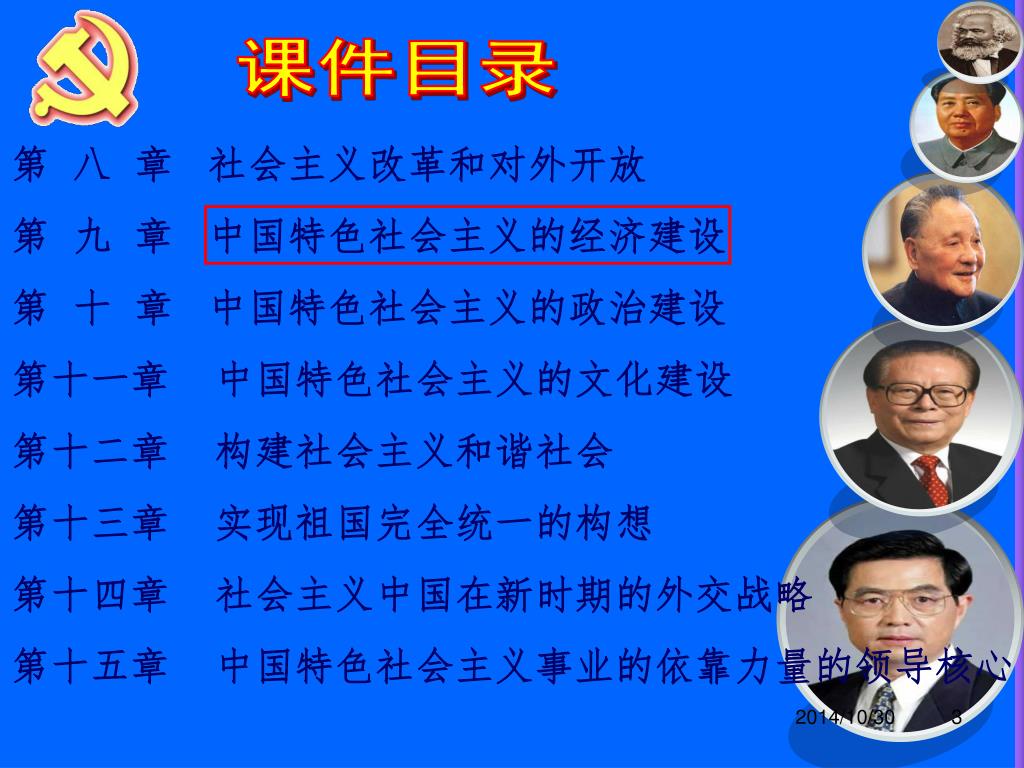 课件目录

第 八 章 社会主义改革和对外开放

第 九 章 中国特色社会主义的经济建设

第 十 章 中国特色社会主义的政治建设

第十一章 中国特色社会主义的文化建设

第十二章 构建社会主义和谐社会

第十三章 实现祖国完全统一的构想

第十四章 社会主义中国在新时期的外交战略

第十五章 中国特色社会主义事业的依靠力量的领导核心

2014/10/30 3